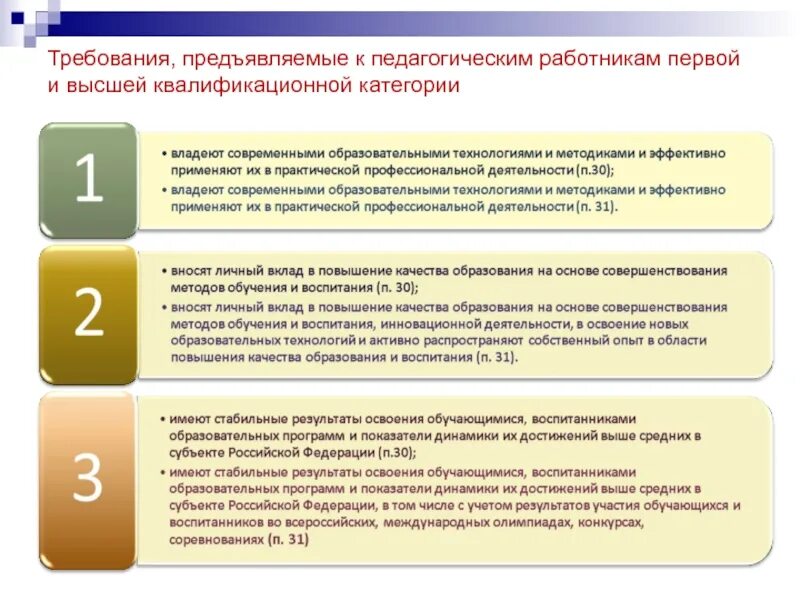 Требования, предъявляемые к педагогическим работникам первой и высшей квалификационной категории

1

• владеют современными образовательными технологиями и методиками и эффективно применяют их в практической профессиональной деятельности (п.30);
• владеют современными образовательными технологиями и методиками и эффективно применяют их в практической профессиональной деятельности (п. 31).

2

• вносят личный вклад в повышение качества образования на основе совершенствования методов обучения и воспитания (п. 30);
• вносят личный вклад в повышение качества образования на основе совершенствования методов обучения и воспитания, инновационной деятельности, в освоение новых образовательных технологий и активно распространяют собственный опыт в области повышения качества образования и воспитания (п. 31).

3

• имеют стабильные результаты освоения обучающимися, воспитанниками образовательных программ и показатели динамики их достижений выше средних в субъекте Российской Федерации (п.30);
• имеют стабильные результаты освоения обучающимися, воспитанниками образовательных программ и показатели динамики их достижений выше средних в субъекте Российской Федерации, в том числе с учетом результатов участия обучающихся и воспитанников во всероссийских, международных олимпиадах, конкурсах, соревнованиях (п. 31)